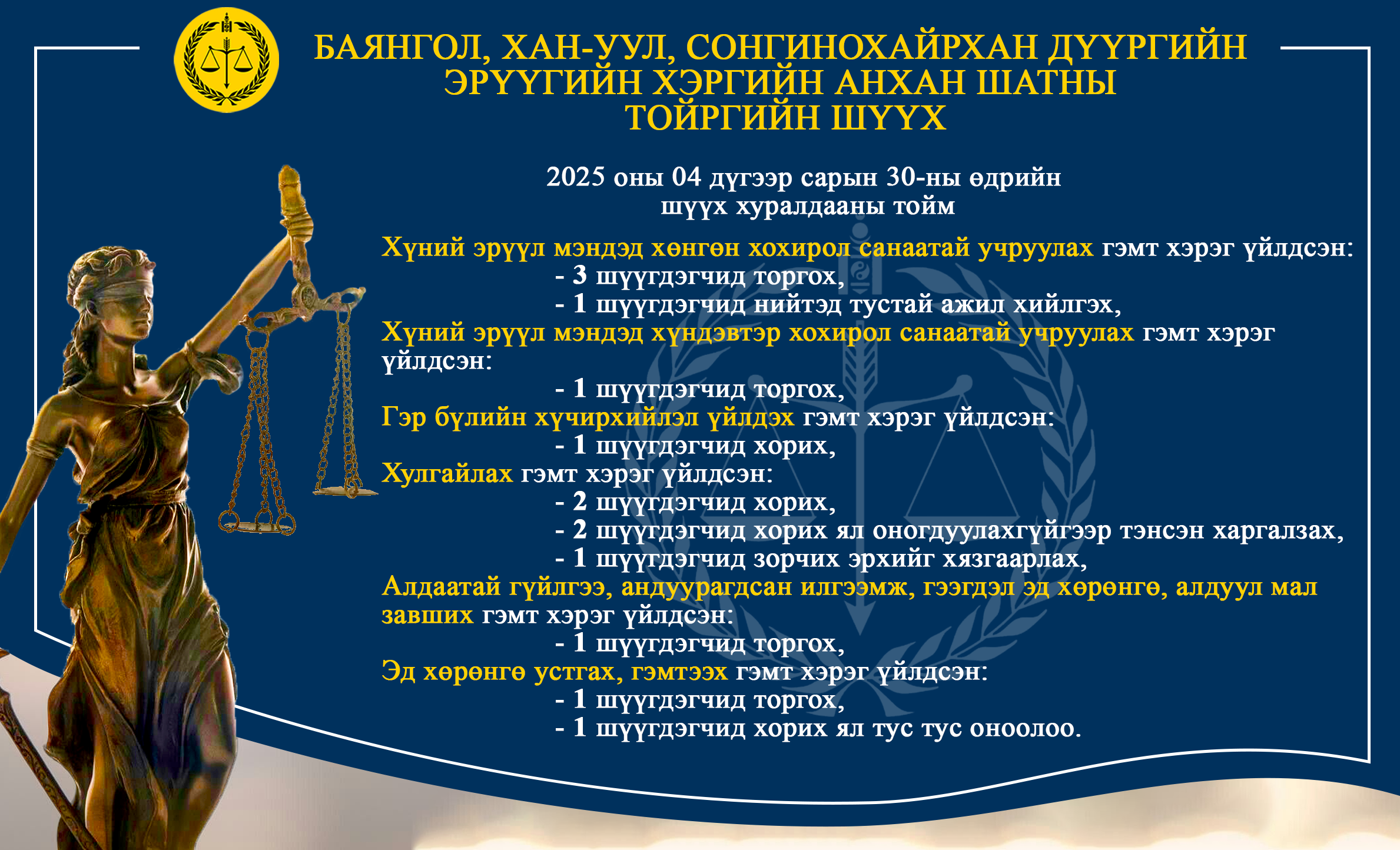 БАЯНГОЛ, ХАН-УУЛ, СОНГИНОХАЙРХАН ДҮҮРГИЙН ЭРҮҮГИЙН ХЭРГИЙН АНХАН ШАТНЫ ТОЙРГИЙН ШҮҮХ

2025 оны 04 дүгээр сарын 30-ны өдрийн шүүх хуралдааны тойм

Хүний эрүүл мэндэд хөнгөн хохирол санаатай учруулах гэмт хэрэг үйлдсэн:
- 3 шүүгдэгчид торгох,
- 1 шүүгдэгчид нийтэд тустай ажил хийлгэх,
Хүний эрүүл мэндэд хүндэвтэр хохирол санаатай учруулах гэмт хэрэг үйлдсэн:
- 1 шүүгдэгчид торгох,
Гэр бүлийн хүчирхийлэл үйлдэх гэмт хэрэг үйлдсэн:
- 1 шүүгдэгчид хорих,
Хулгайлах гэмт хэрэг үйлдсэн:
- 2 шүүгдэгчид хорих,
- 2 шүүгдэгчид хорих ял оногдуулахгүйгээр тэнсэн харгалзах,
- 1 шүүгдэгчид зорчих эрхийг хязгаарлах,
Алдаатай гүйлгээ, андуурагдсан илгээмж, гээгдэл эд хөрөнгө, алдуул мал завших гэмт хэрэг үйлдсэн:
- 1 шүүгдэгчид торгох,
Эд хөрөнгө устгах, гэмтээх гэмт хэрэг үйлдсэн:
- 1 шүүгдэгчид торгох,
- 1 шүүгдэгчид хорих ял тус тус оноолоо.